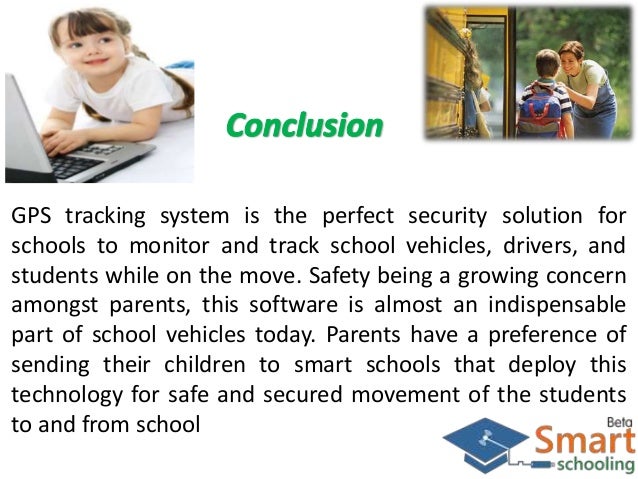 Conclusion

GPS tracking system is the perfect security solution for schools to monitor and track school vehicles, drivers, and students while on the move. Safety being a growing concern amongst parents, this software is almost an indispensable part of school vehicles today. Parents have a preference of sending their children to smart schools that deploy this technology for safe and secured movement of the students to and from school

Beta
Smart
schooling